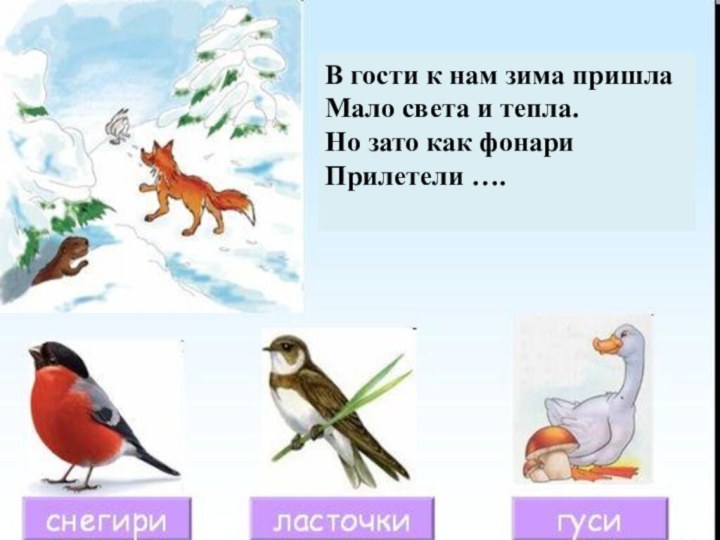 В гости к нам зима пришла
Мало света и тепла.
Но зато как фонари
Прилетели ….

снегири

ласточки

гуси